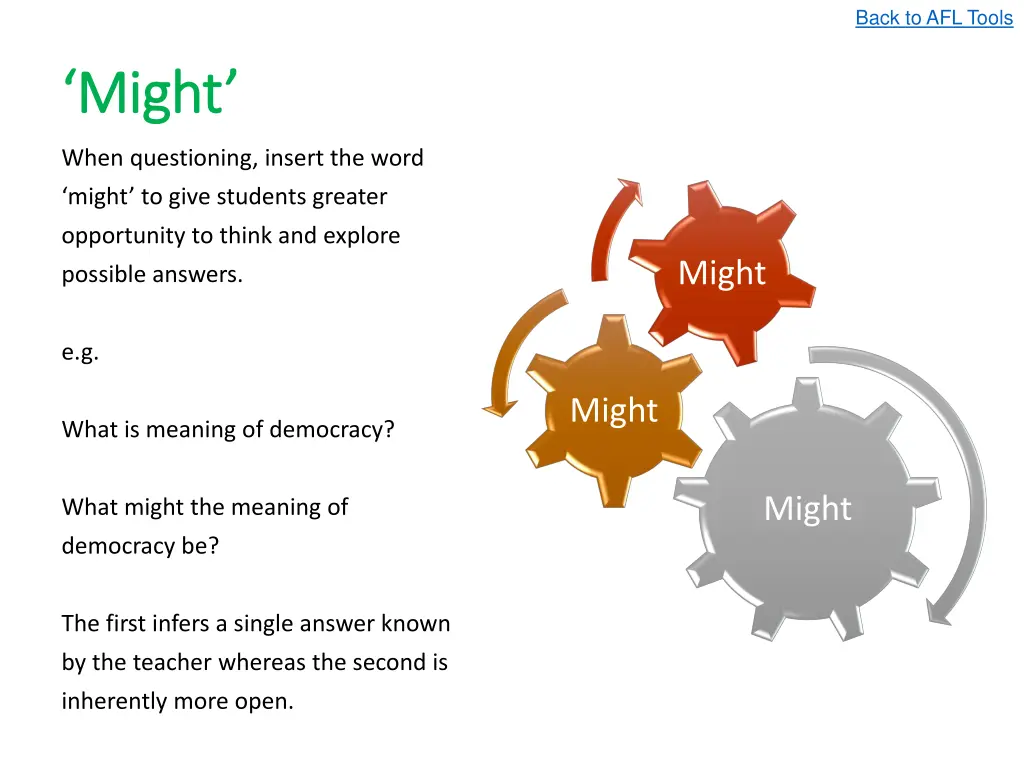 Back to AFL Tools

‘Might’

When questioning, insert the word ‘might’ to give students greater opportunity to think and explore possible answers.

e.g.

What is meaning of democracy?

What might the meaning of democracy be?

The first infers a single answer known by the teacher whereas the second is inherently more open.

Might

Might

Might